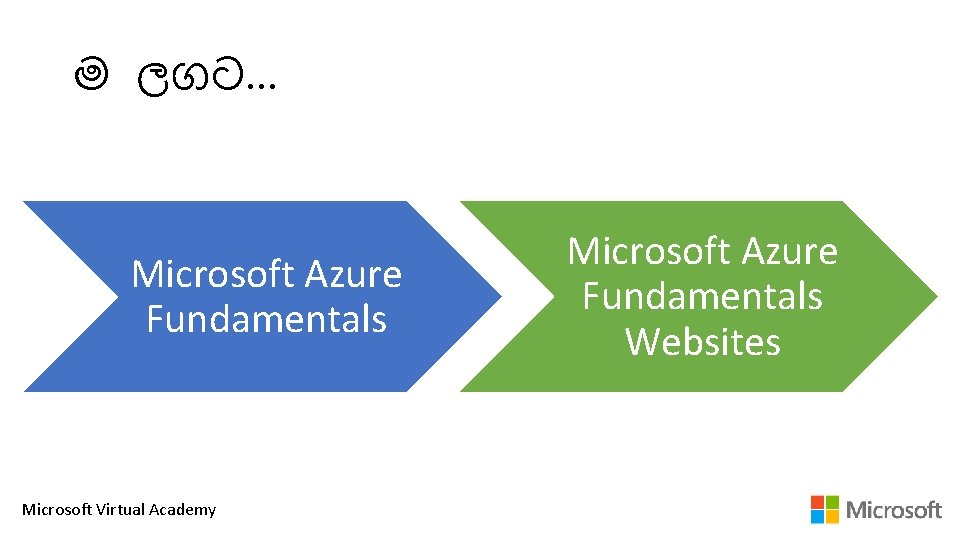 ම ලගට...

Microsoft Azure Fundamentals

Microsoft Azure Fundamentals Websites

Microsoft Virtual Academy

Microsoft